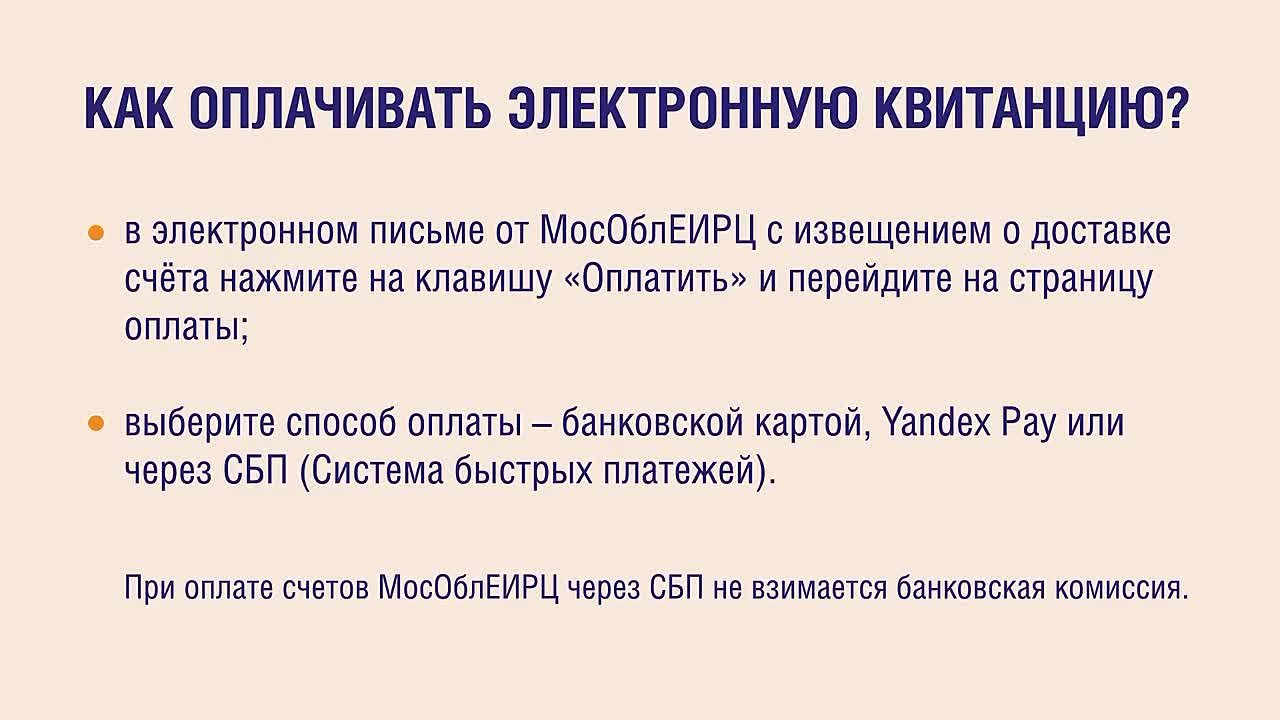 КАК ОПЛАЧИВАТЬ ЭЛЕКТРОННУЮ КВИТАНЦИЮ?

• в электронном письме от МосОблЕИРЦ с извещением о доставке счёта нажмите на клавишу «Оплатить» и перейдите на страницу оплаты;

• выберите способ оплаты – банковской картой, Yandex Pay или через СБП (Система быстрых платежей).

При оплате счетов МосОблЕИРЦ через СБП не взимается банковская комиссия.